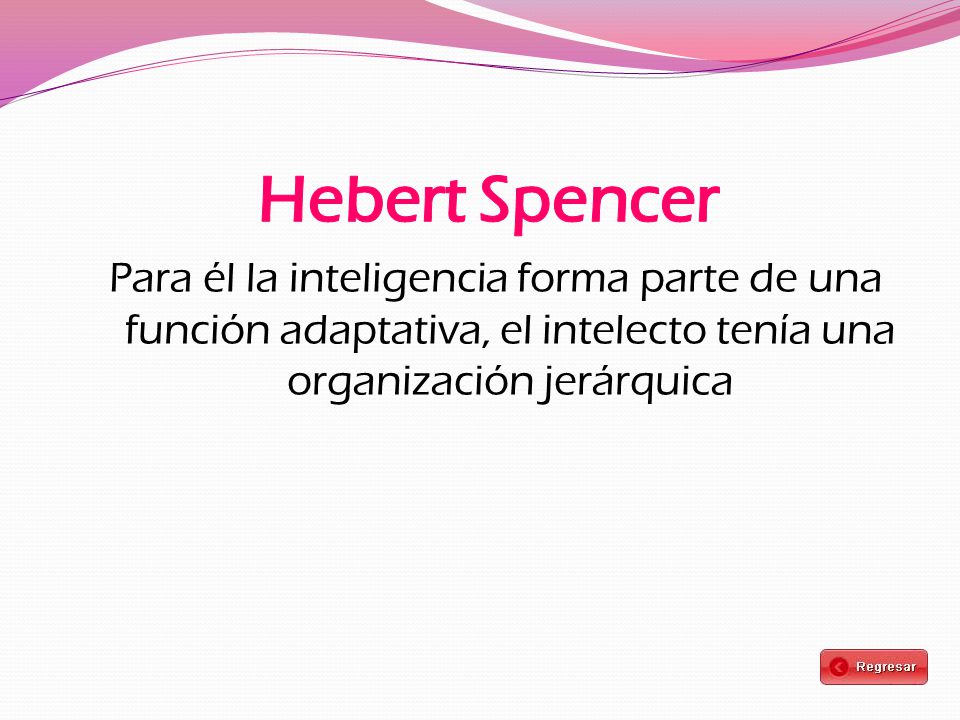 Hebert Spencer

Para él la inteligencia forma parte de una función adaptativa, el intelecto tenía una organización jerárquica

Regresar